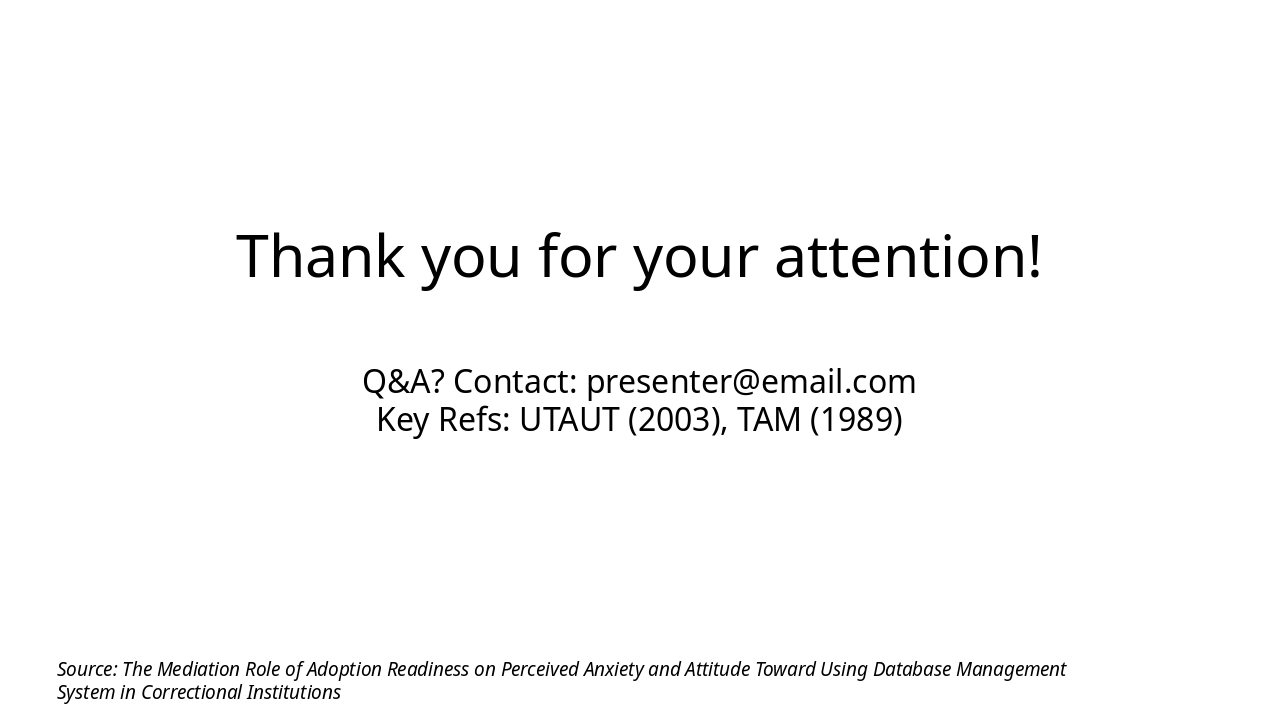 Thank you for your attention!

Q&A? Contact: presenter@email.com
Key Refs: UTAUT (2003), TAM (1989)

Source: The Mediation Role of Adoption Readiness on Perceived Anxiety and Attitude Toward Using Database Management System in Correctional Institutions